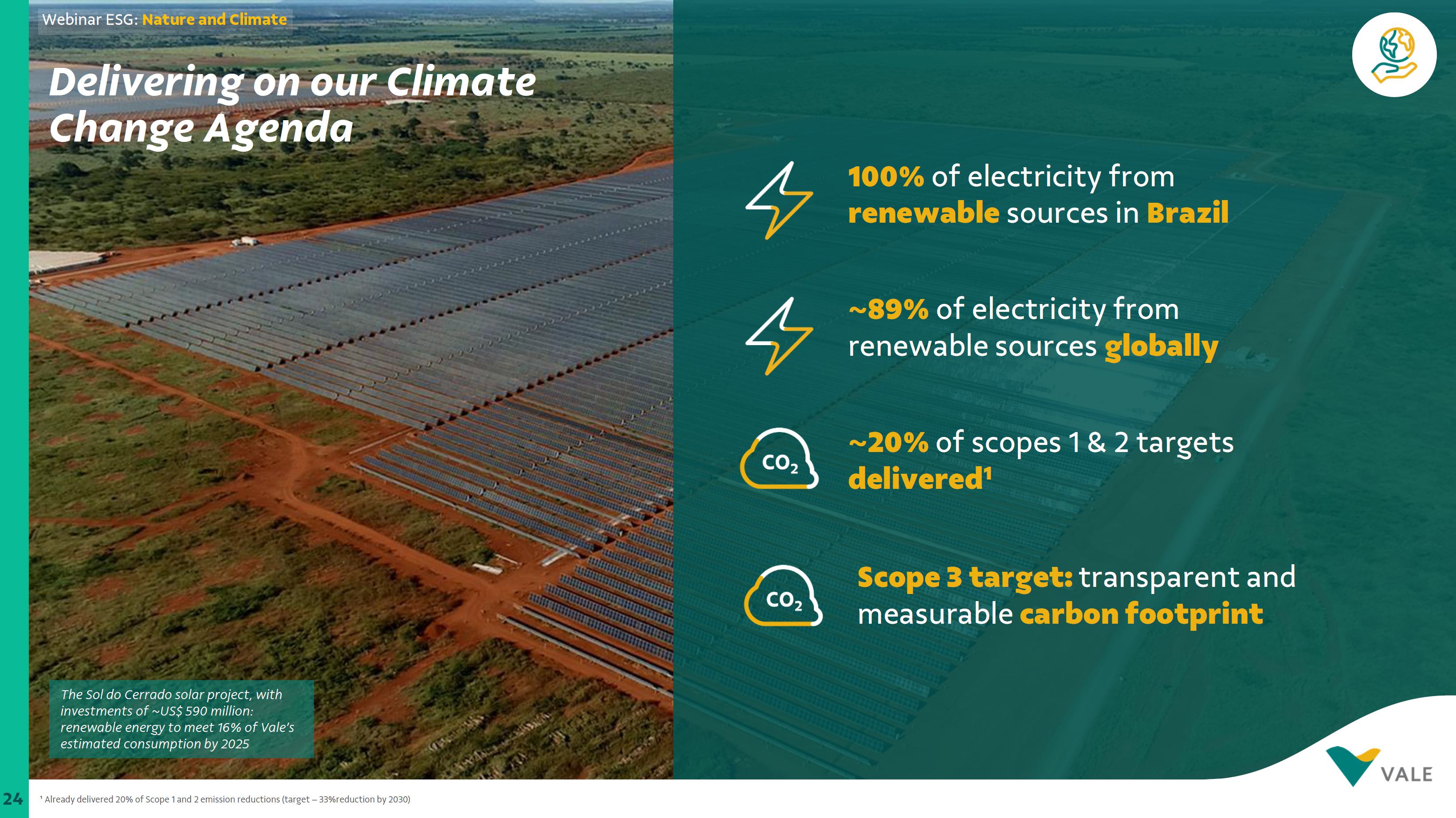 Webinar ESG: Nature and Climate

Delivering on our Climate Change Agenda

100% of electricity from renewable sources in Brazil

~89% of electricity from renewable sources globally

$CO_2$

~20% of scopes 1 & 2 targets delivered¹

$CO_2$

Scope 3 target: transparent and measurable carbon footprint

The Sol do Cerrado solar project, with investments of ~US$ 590 million: renewable energy to meet 16% of Vale's estimated consumption by 2025

VALE

24

¹ Already delivered 20% of Scope 1 and 2 emission reductions (target – 33%reduction by 2030)